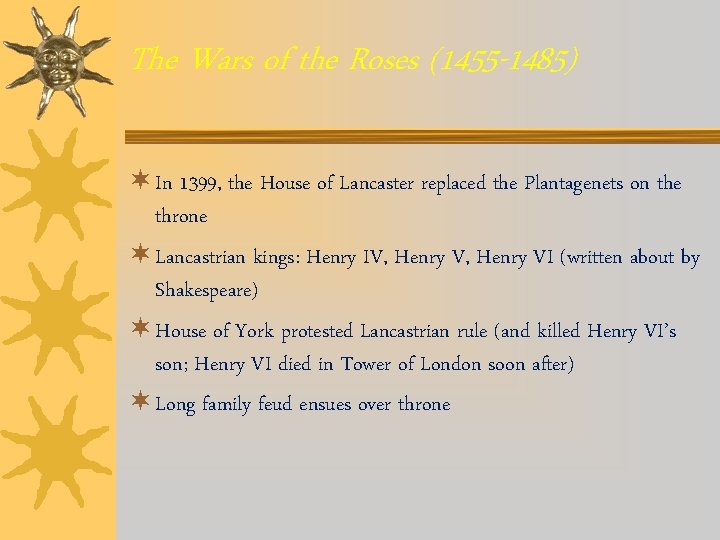 The Wars of the Roses (1455-1485)

In 1399, the House of Lancaster replaced the Plantagenets on the throne

Lancastrian kings: Henry IV, Henry V, Henry VI (written about by Shakespeare)

House of York protested Lancastrian rule (and killed Henry VI's son; Henry VI died in Tower of London soon after)

Long family feud ensues over throne